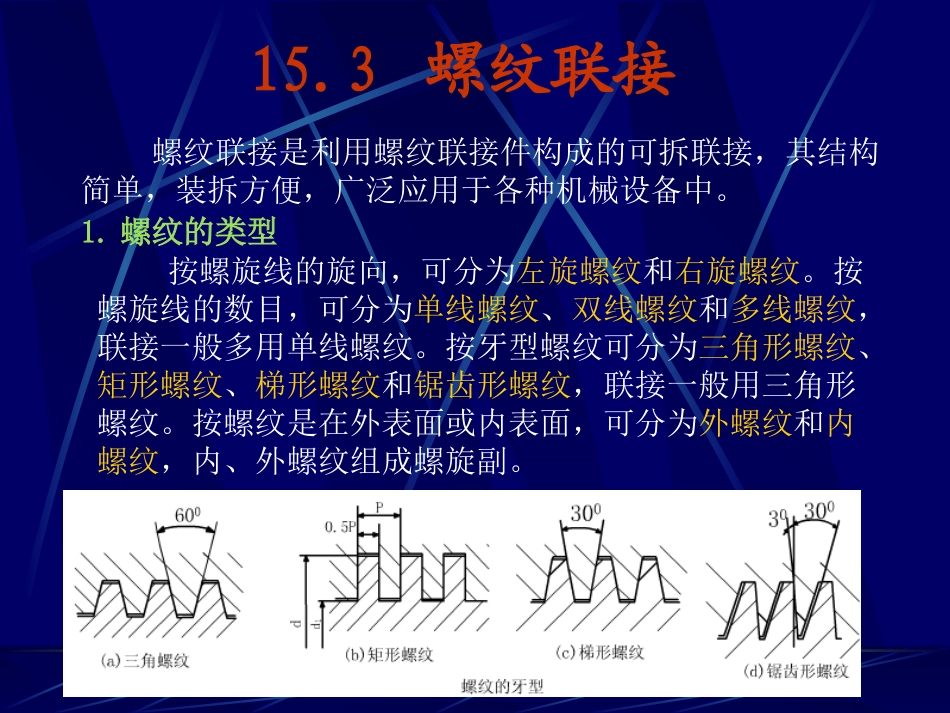 15.3 螺纹联接

螺纹联接是利用螺纹联接件构成的可拆联接，其结构简单，装拆方便，广泛应用于各种机械设备中。

1. 螺纹的类型

按螺旋线的旋向，可分为左旋螺纹和右旋螺纹。按螺旋线的数目，可分为单线螺纹、双线螺纹和多线螺纹，联接一般多用单线螺纹。按牙型螺纹可分为三角形螺纹、矩形螺纹、梯形螺纹和锯齿形螺纹，联接一般用三角形螺纹。按螺纹是在外表面或内表面，可分为外螺纹和内螺纹，内、外螺纹组成螺旋副。

$60^0$

(a)三角螺纹

P

0.5P

d

$d_1$

(b)矩形螺纹

$30^0$

(c)梯形螺纹

$3^0$ $30^0$

(d)锯齿形螺纹

螺纹的牙型